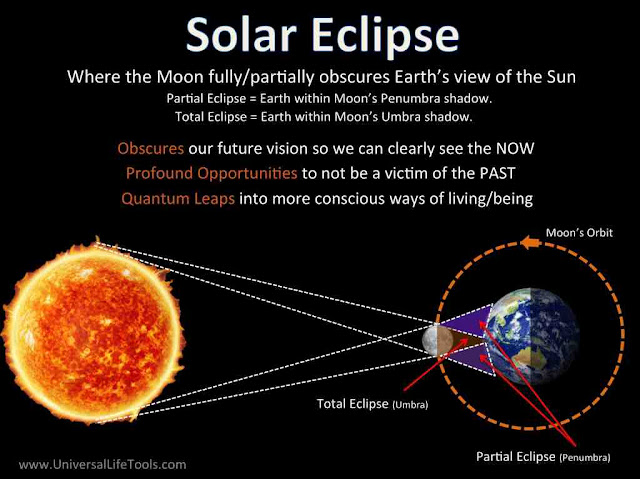 Solar Eclipse

Where the Moon fully/partially obscures Earth's view of the Sun
Partial Eclipse = Earth within Moon's Penumbra shadow.
Total Eclipse = Earth within Moon's Umbra shadow.

Obscures our future vision so we can clearly see the NOW
Profound Opportunities to not be a victim of the PAST
Quantum Leaps into more conscious ways of living/being

Moon's Orbit

Total Eclipse (Umbra)

Partial Eclipse (Penumbra)

www.UniversalLifeTools.com